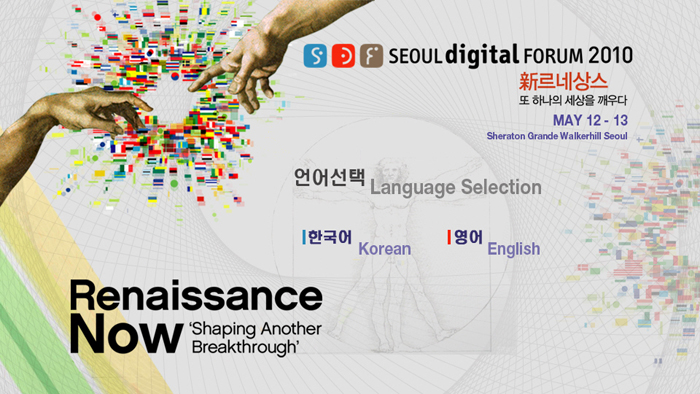 S D F SEOUL digital FORUM 2010
新르네상스
또 하나의 세상을 깨우다
MAY 12 - 13
Sheraton Grande Walkerhill Seoul

언어선택 Language Selection

한국어 Korean
영어 English

Renaissance Now 'Shaping Another Breakthrough'